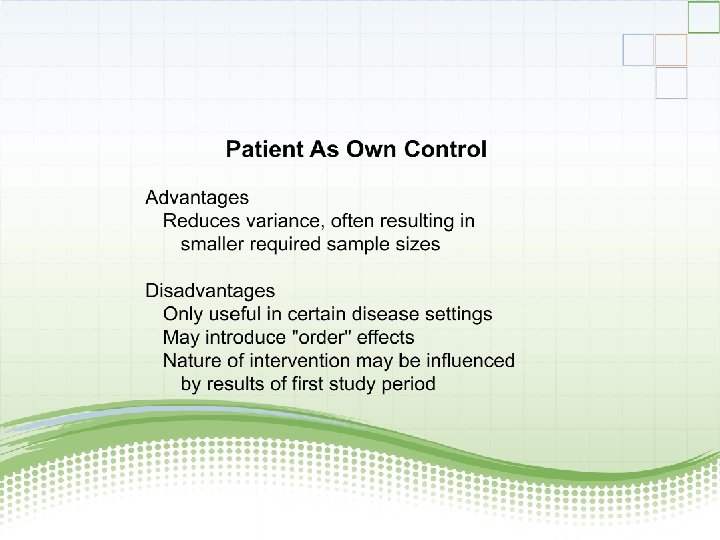 Patient As Own Control

Advantages
Reduces variance, often resulting in smaller required sample sizes

Disadvantages
Only useful in certain disease settings
May introduce "order" effects
Nature of intervention may be influenced by results of first study period